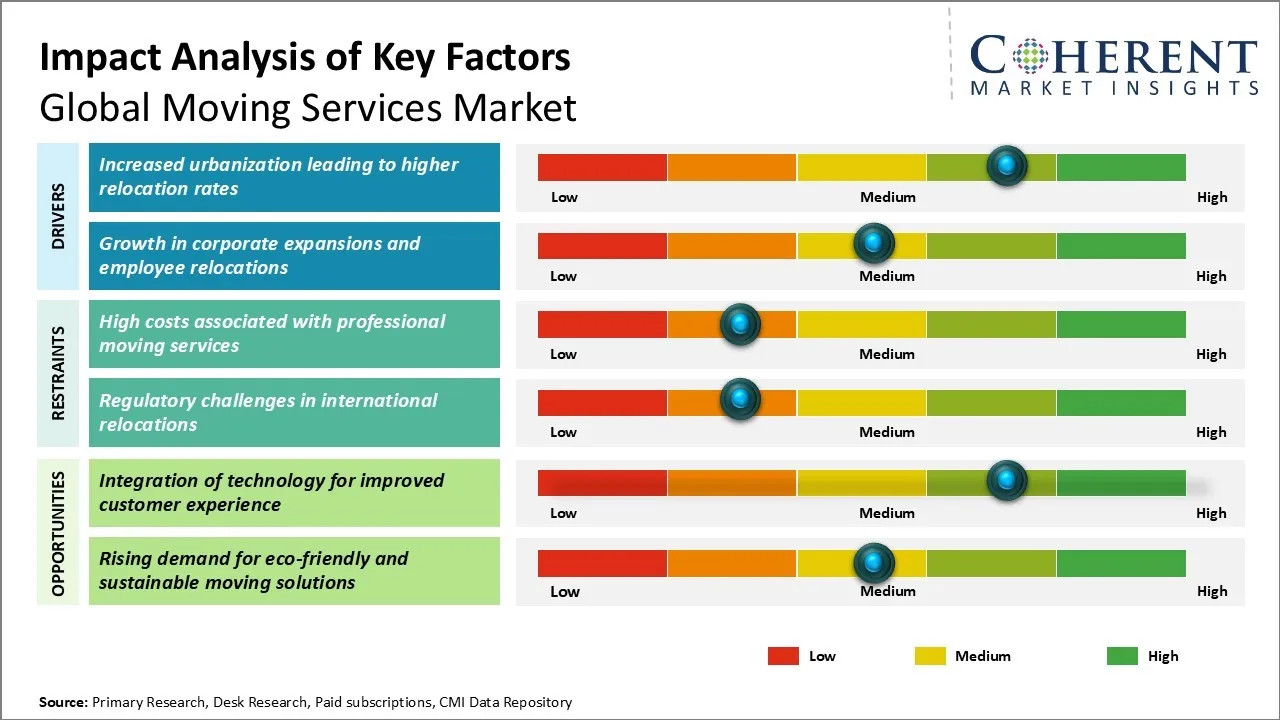 Impact Analysis of Key Factors
Global Moving Services Market

COHERENT
MARKET INSIGHTS

DRIVERS

Increased urbanization leading to higher relocation rates

Low Medium High

Growth in corporate expansions and employee relocations

Low Medium High

RESTRAINTS

High costs associated with professional moving services

Low Medium High

Regulatory challenges in international relocations

Low Medium High

OPPORTUNITIES

Integration of technology for improved customer experience

Low Medium High

Rising demand for eco-friendly and sustainable moving solutions

Low Medium High

Low Medium High

Source: Primary Research, Desk Research, Paid subscriptions, CMI Data Repository